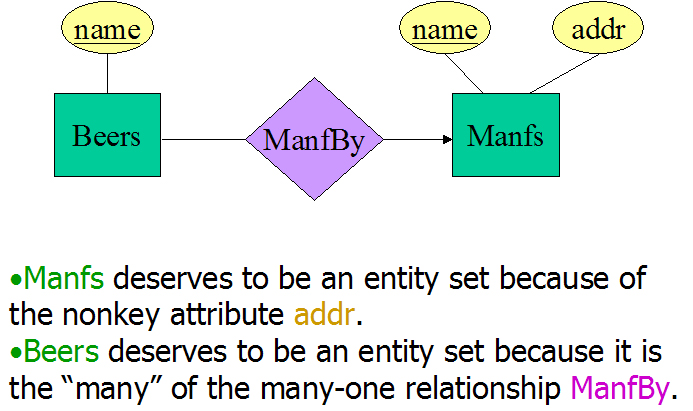 name

name

addr

Beers

ManfBy

Manfs

•Manfs deserves to be an entity set because of the nonkey attribute addr.

•Beers deserves to be an entity set because it is the “many” of the many-one relationship ManfBy.